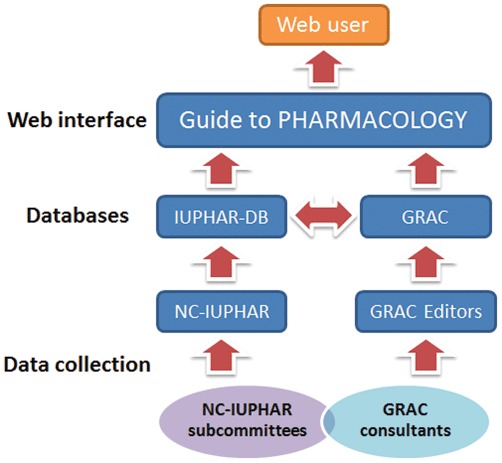 Web user

Web interface

Guide to PHARMACOLOGY

Databases

IUPHAR-DB

GRAC

NC-IUPHAR

GRAC Editors

Data collection

NC-IUPHAR subcommittees

GRAC consultants